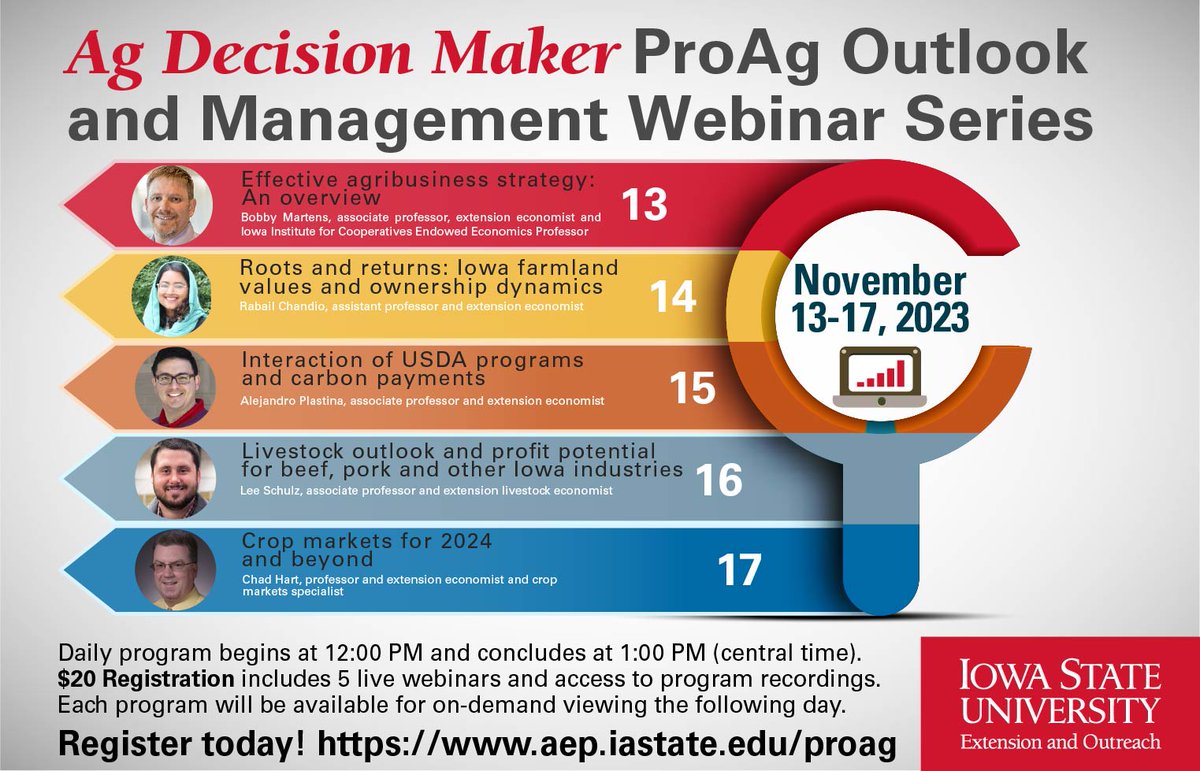 Ag Decision Maker ProAg Outlook and Management Webinar Series

Effective agribusiness strategy: An overview
Bobby Martens, associate professor, extension economist and Iowa Institute for Cooperatives Endowed Economics Professor
13

Roots and returns: Iowa farmland values and ownership dynamics
Rabail Chandio, assistant professor and extension economist
14

Interaction of USDA programs and carbon payments
Alejandro Plastina, associate professor and extension economist
15

Livestock outlook and profit potential for beef, pork and other Iowa industries
Lee Schulz, associate professor and extension livestock economist
16

Crop markets for 2024 and beyond
Chad Hart, professor and extension economist and crop markets specialist
17

November 13-17, 2023

Daily program begins at 12:00 PM and concludes at 1:00 PM (central time).
$20 Registration includes 5 live webinars and access to program recordings.
Each program will be available for on-demand viewing the following day.

Register today! https://www.aep.iastate.edu/proag

IOWA STATE UNIVERSITY
Extension and Outreach